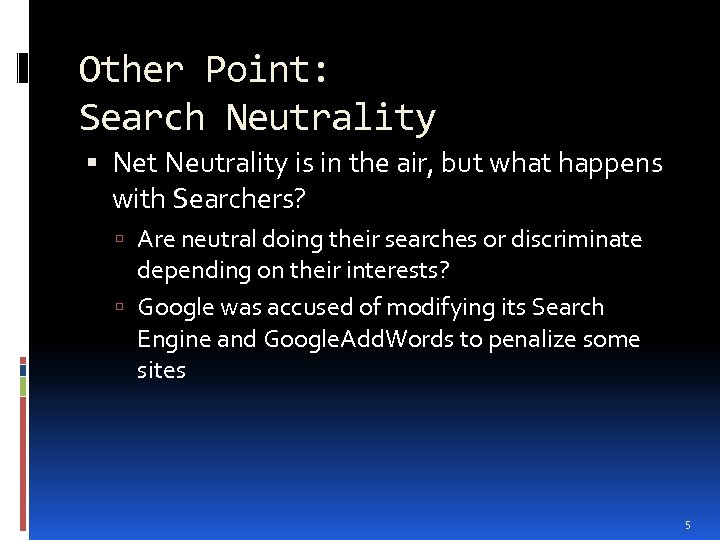 Other Point:
Search Neutrality

▪ Net Neutrality is in the air, but what happens with Searchers?

▫ Are neutral doing their searches or discriminate depending on their interests?

▫ Google was accused of modifying its Search Engine and GoogleAddWords to penalize some sites

5